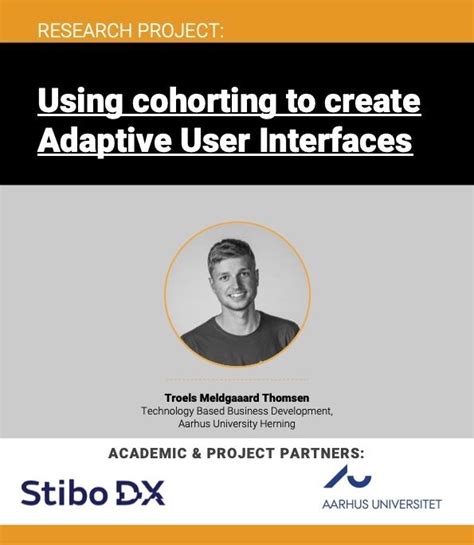 RESEARCH PROJECT:

Using cohorting to create Adaptive User Interfaces

Troels Meldgaaard Thomsen
Technology Based Business Development,
Aarhus University Herning

ACADEMIC & PROJECT PARTNERS:

Stibo DX

AARHUS UNIVERSITET